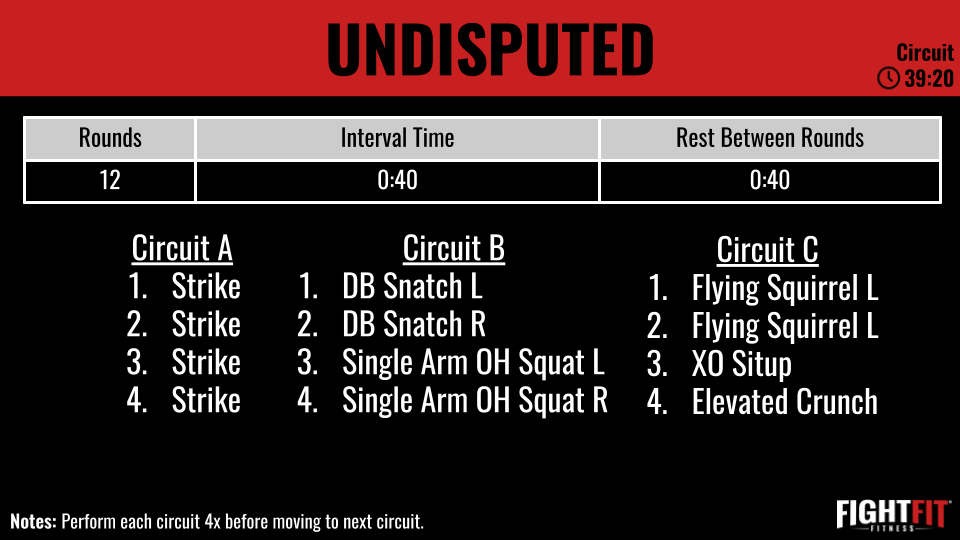 UNDISPUTED

Circuit
39:20

| Rounds | Interval Time | Rest Between Rounds |
|---|---|---|
| 12 | 0:40 | 0:40 |

Circuit A
1. Strike
2. Strike
3. Strike
4. Strike

Circuit B
1. DB Snatch L
2. DB Snatch R
3. Single Arm OH Squat L
4. Single Arm OH Squat R

Circuit C
1. Flying Squirrel L
2. Flying Squirrel L
3. XO Situp
4. Elevated Crunch

Notes: Perform each circuit 4x before moving to next circuit.

FIGHTFIT FITNESS